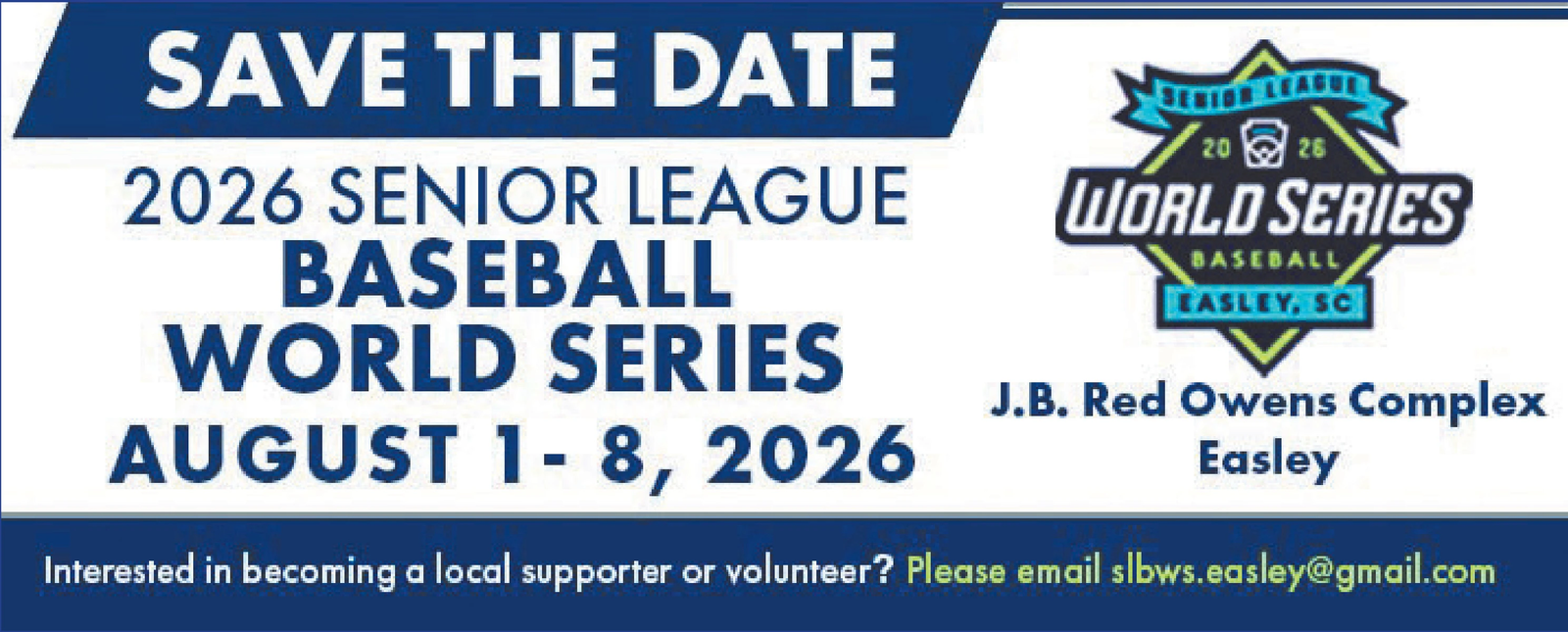 SAVE THE DATE

2026 SENIOR LEAGUE
BASEBALL
WORLD SERIES
AUGUST 1- 8, 2026

SENIOR LEAGUE
20 26
WORLD SERIES
BASEBALL
EASLEY, SC

J.B. Red Owens Complex
Easley

Interested in becoming a local supporter or volunteer? Please email slbws.easley@gmail.com